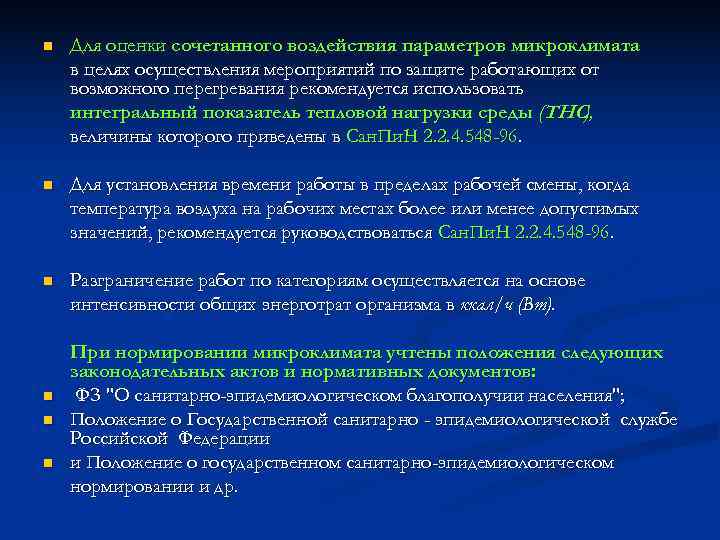 Для оценки сочетанного воздействия параметров микроклимата в целях осуществления мероприятий по защите работающих от возможного перегревания рекомендуется использовать интегральный показатель тепловой нагрузки среды (ТНС), величины которого приведены в СанПиН 2.2.4.548-96.

Для установления времени работы в пределах рабочей смены, когда температура воздуха на рабочих местах более или менее допустимых значений, рекомендуется руководствоваться СанПиН 2.2.4.548-96.

Разграничение работ по категориям осуществляется на основе интенсивности общих энерготрат организма в ккал/ч (Вт).

При нормировании микроклимата учтены положения следующих законодательных актов и нормативных документов:

ФЗ "О санитарно-эпидемиологическом благополучии населения";

Положение о Государственной санитарно - эпидемиологической службе Российской Федерации

и Положение о государственном санитарно-эпидемиологическом нормировании и др.